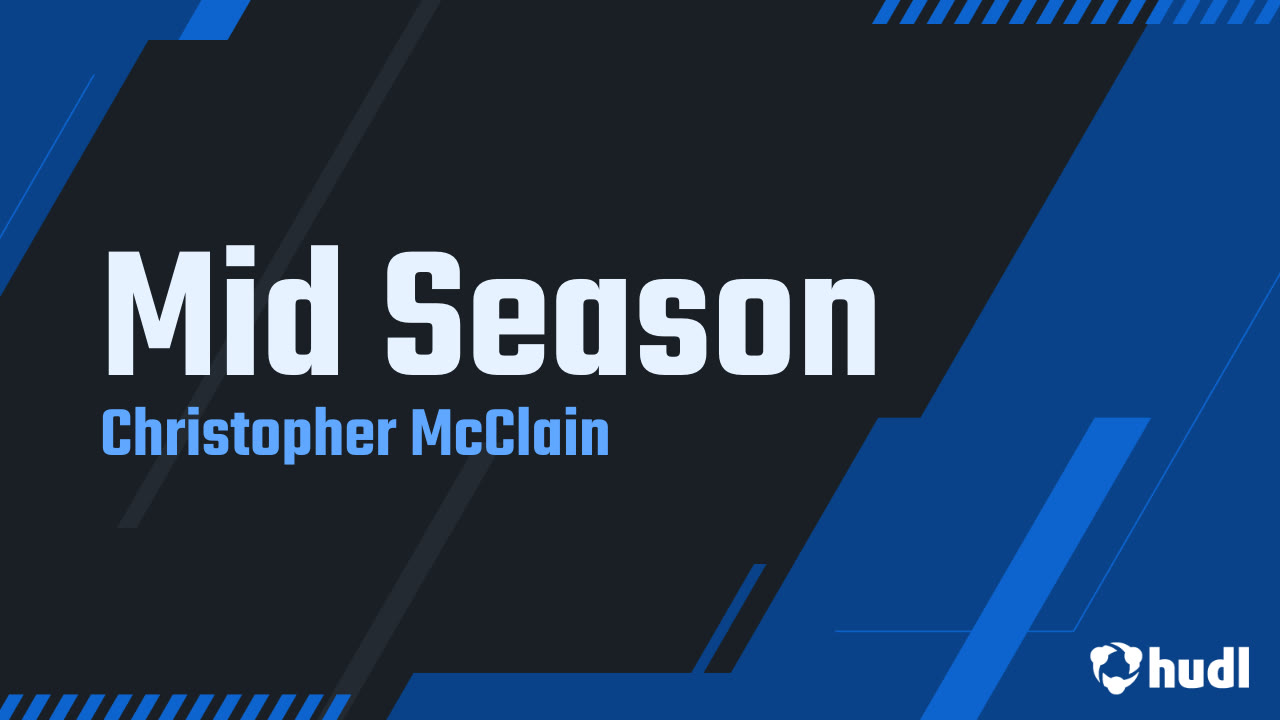 Mid Season
Christopher McClain

hudl